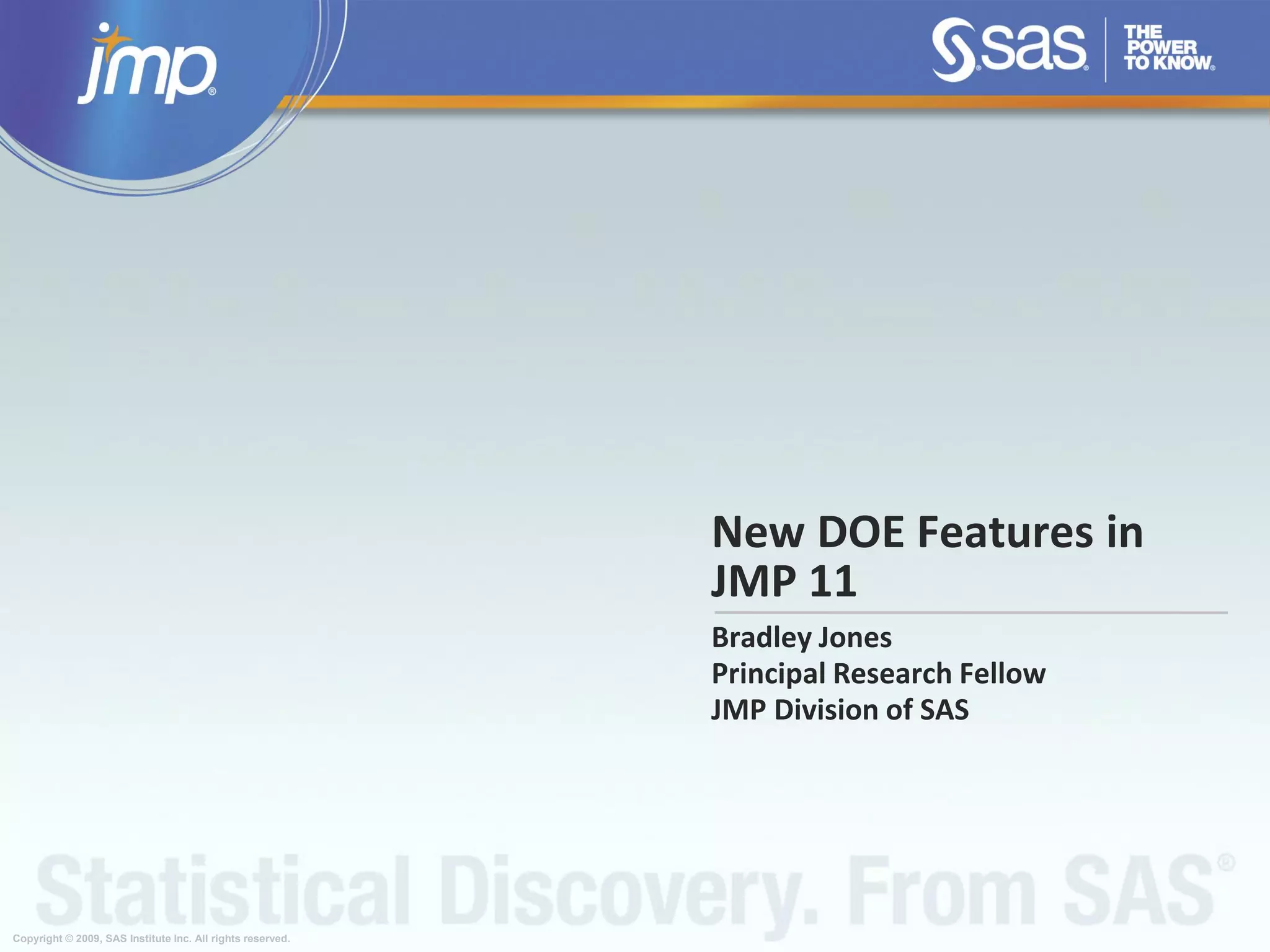 jmp®

sas® THE POWER TO KNOW®

New DOE Features in JMP 11

Bradley Jones
Principal Research Fellow
JMP Division of SAS

Statistical Discovery. From SAS®

Copyright © 2009, SAS Institute Inc. All rights reserved.